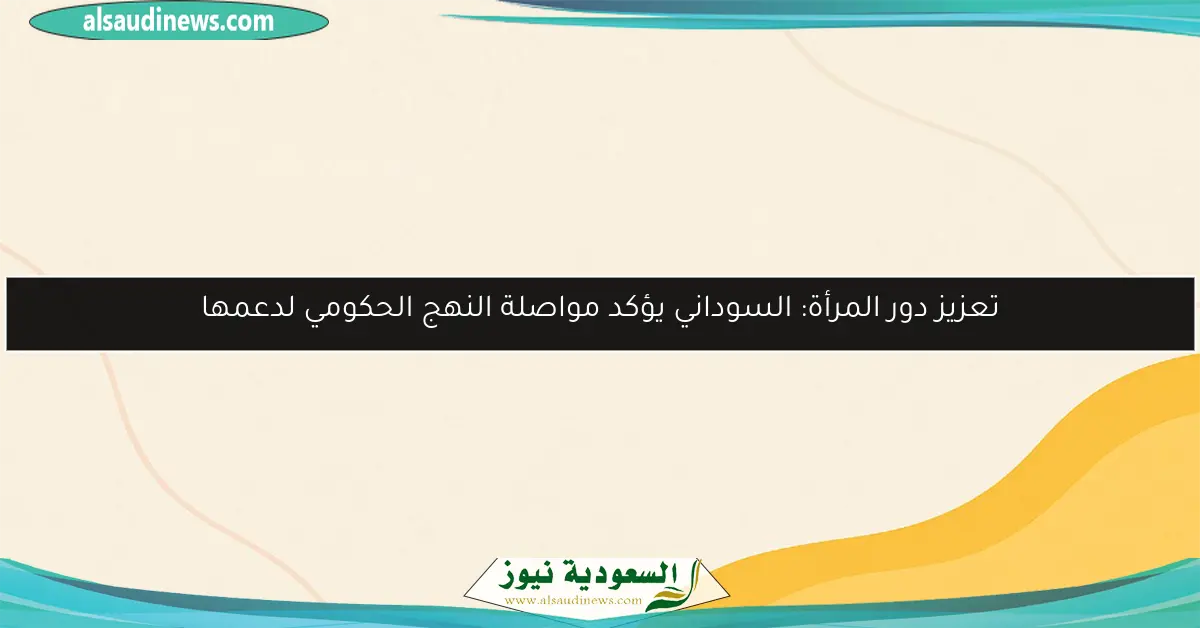 alsaudinews.com

تعزيز دور المرأة: السوداني يؤكد مواصلة النهج الحكومي لدعمها

السعودية نيوز
www.alsaudinews.com